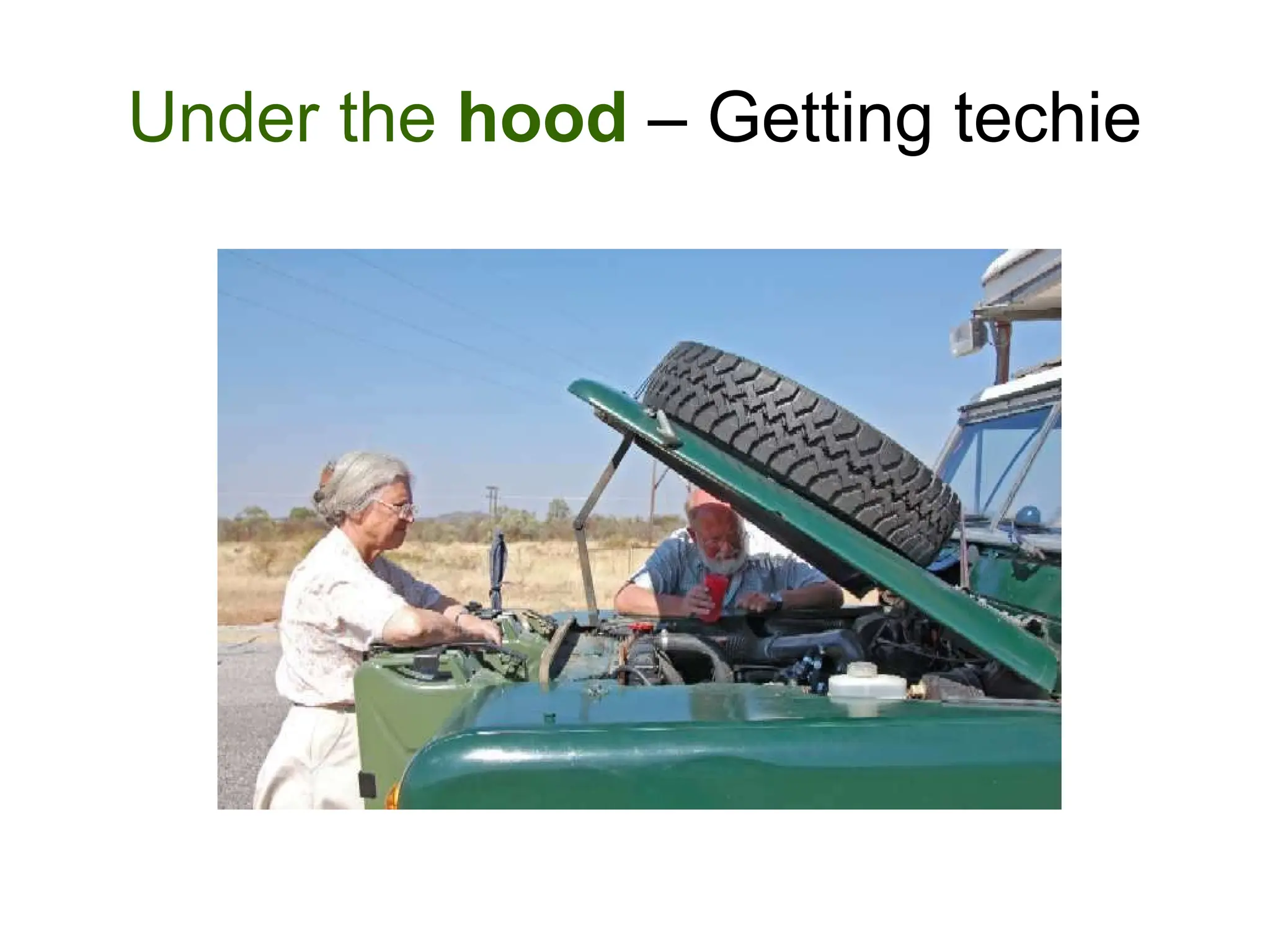 Under the hood – Getting techie